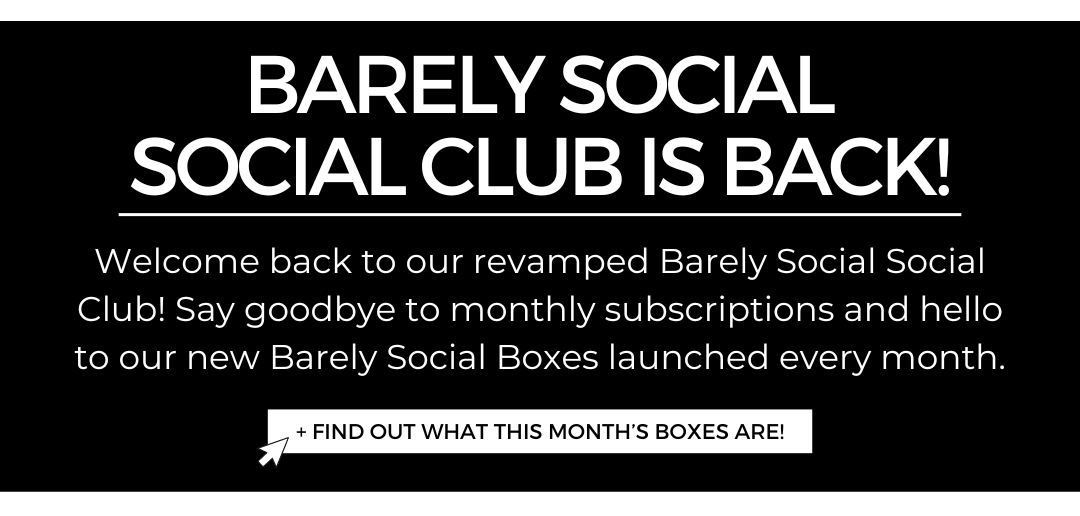 BARELY SOCIAL SOCIAL CLUB IS BACK!

Welcome back to our revamped Barely Social Social Club! Say goodbye to monthly subscriptions and hello to our new Barely Social Boxes launched every month.

+ FIND OUT WHAT THIS MONTH'S BOXES ARE!